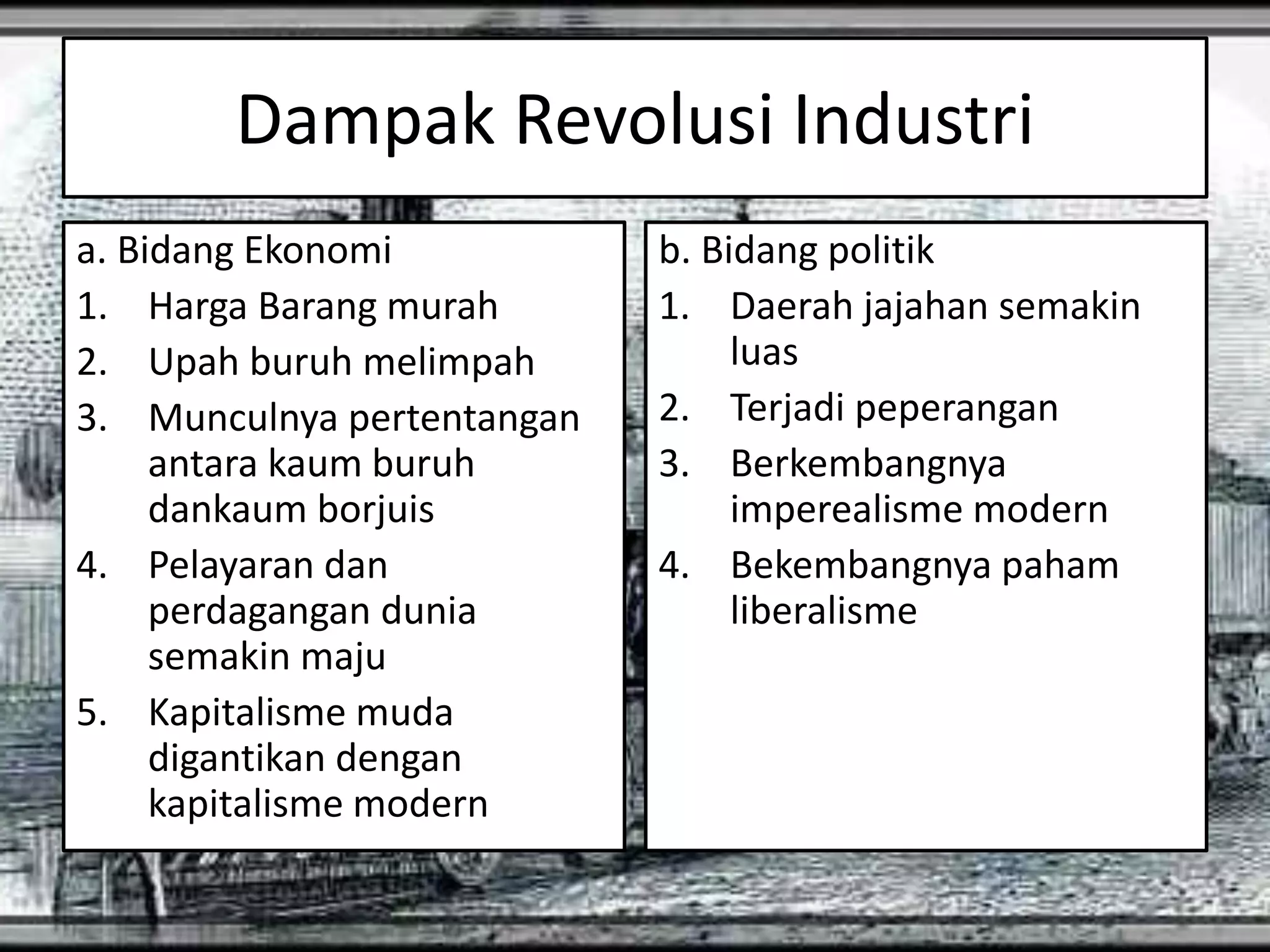 Dampak Revolusi Industri

a. Bidang Ekonomi
1. Harga Barang murah
2. Upah buruh melimpah
3. Munculnya pertentangan antara kaum buruh dankaum borjuis
4. Pelayaran dan perdagangan dunia semakin maju
5. Kapitalisme muda digantikan dengan kapitalisme modern

b. Bidang politik
1. Daerah jajahan semakin luas
2. Terjadi peperangan
3. Berkembangnya imperealisme modern
4. Bekembangnya paham liberalisme